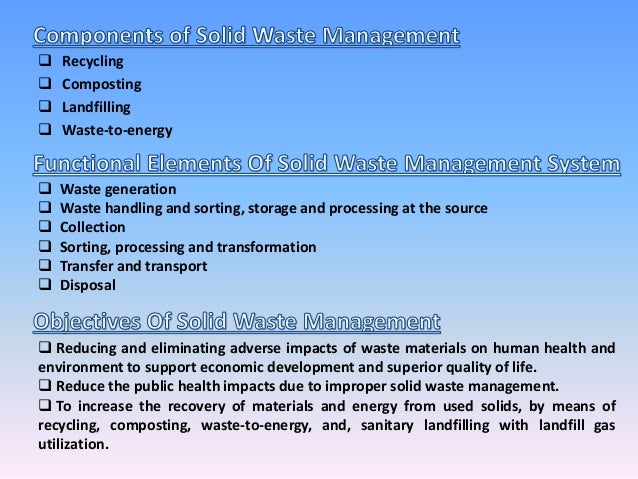 Components of Solid Waste Management

❑ Recycling
❑ Composting
❑ Landfilling
❑ Waste-to-energy

Functional Elements Of Solid Waste Management System

❑ Waste generation
❑ Waste handling and sorting, storage and processing at the source
❑ Collection
❑ Sorting, processing and transformation
❑ Transfer and transport
❑ Disposal

Objectives Of Solid Waste Management

❑ Reducing and eliminating adverse impacts of waste materials on human health and environment to support economic development and superior quality of life.
❑ Reduce the public health impacts due to improper solid waste management.
❑ To increase the recovery of materials and energy from used solids, by means of recycling, composting, waste-to-energy, and, sanitary landfilling with landfill gas utilization.